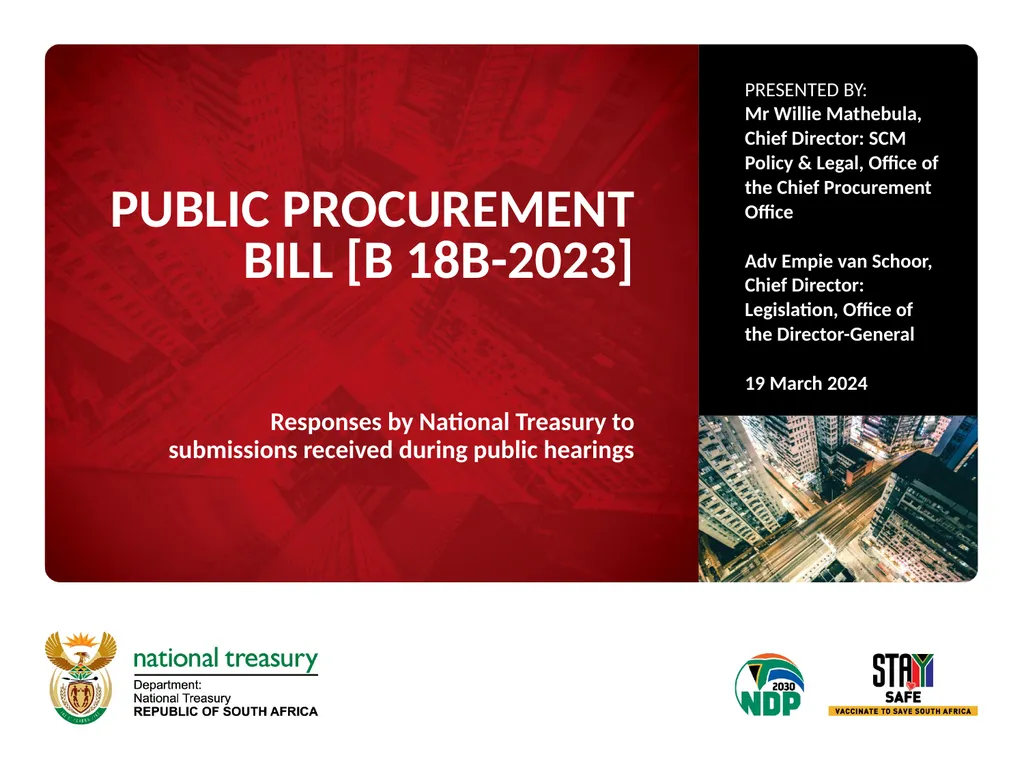 PUBLIC PROCUREMENT BILL [B 18B-2023]

Responses by National Treasury to submissions received during public hearings

PRESENTED BY:
Mr Willie Mathebula, Chief Director: SCM Policy & Legal, Office of the Chief Procurement Office

Adv Empie van Schoor, Chief Director: Legislation, Office of the Director-General

19 March 2024

national treasury
Department:
National Treasury
REPUBLIC OF SOUTH AFRICA

2030
NDP

STAY SAFE
VACCINATE TO SAVE SOUTH AFRICA